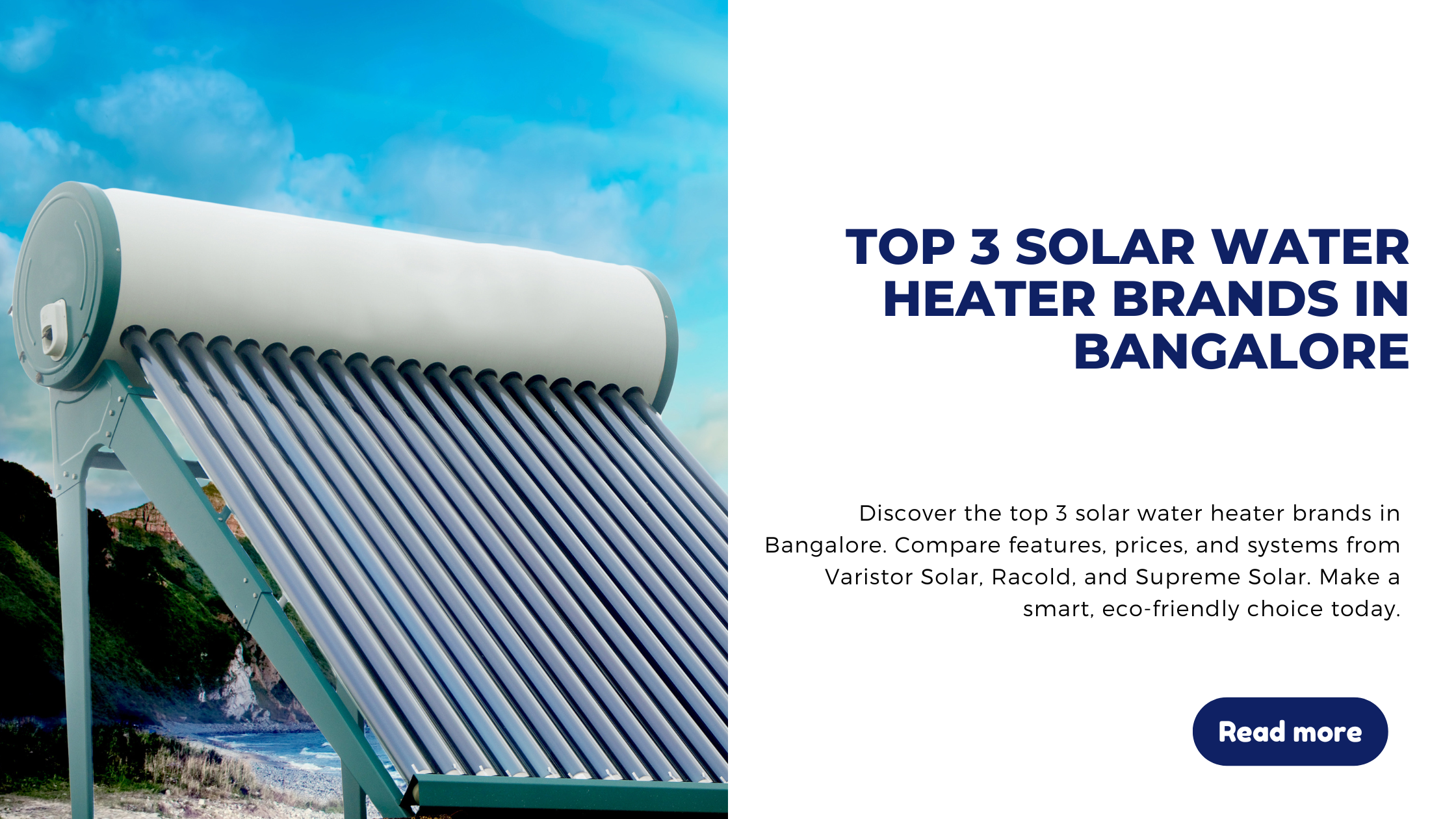 TOP 3 SOLAR WATER HEATER BRANDS IN BANGALORE

Discover the top 3 solar water heater brands in Bangalore. Compare features, prices, and systems from Varistor Solar, Racold, and Supreme Solar. Make a smart, eco-friendly choice today.

Read more